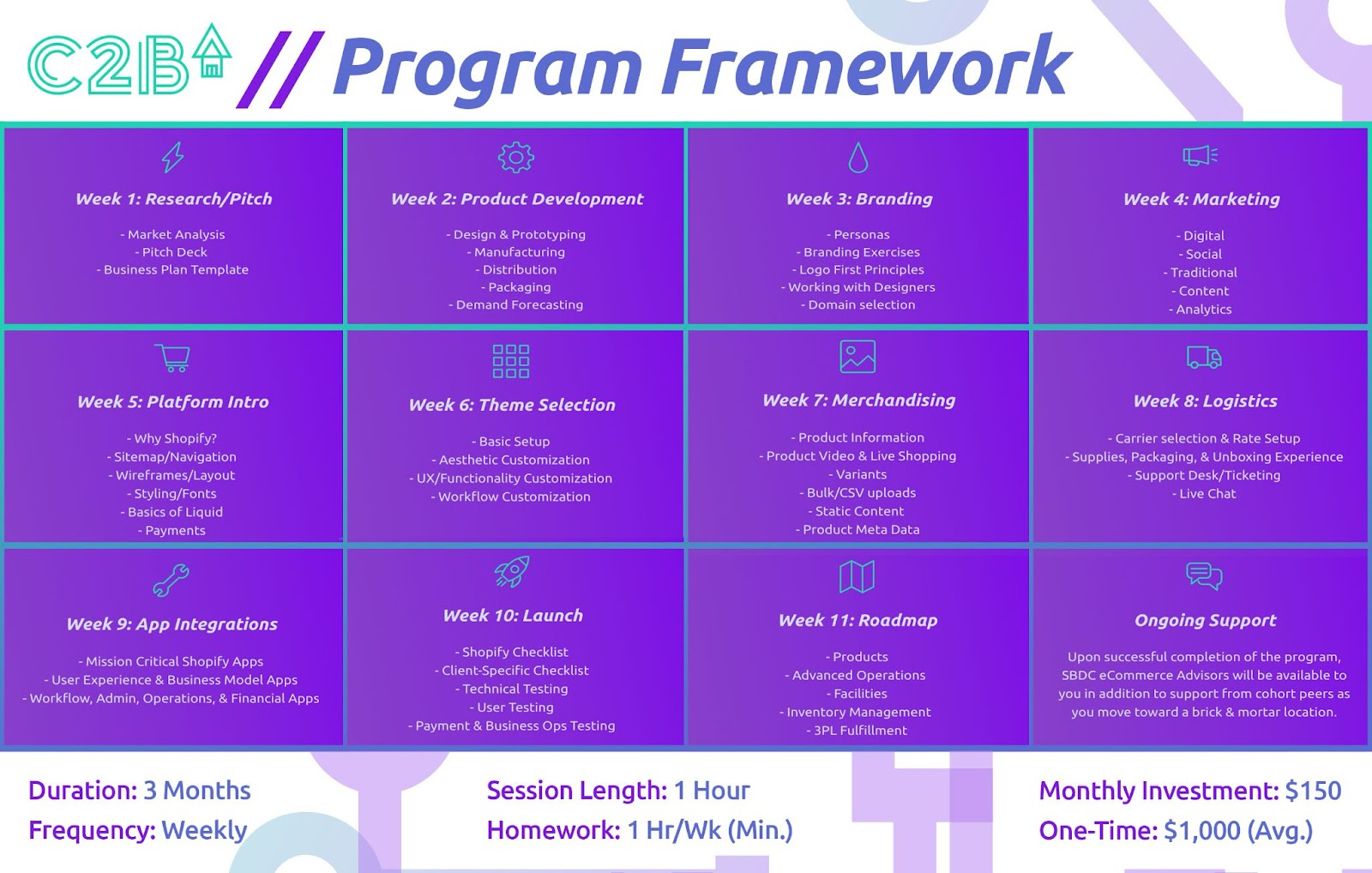 C2B // Program Framework

Week 1: Research/Pitch

- Market Analysis
- Pitch Deck
- Business Plan Template

Week 2: Product Development

- Design & Prototyping
- Manufacturing
- Distribution
- Packaging
- Demand Forecasting

Week 3: Branding

- Personas
- Branding Exercises
- Logo First Principles
- Working with Designers
- Domain selection

Week 4: Marketing

- Digital
- Social
- Traditional
- Content
- Analytics

Week 5: Platform Intro

- Why Shopify?
- Sitemap/Navigation
- Wireframes/Layout
- Styling/Fonts
- Basics of Liquid
- Payments

Week 6: Theme Selection

- Basic Setup
- Aesthetic Customization
- UX/Functionality Customization
- Workflow Customization

Week 7: Merchandising

- Product Information
- Product Video & Live Shopping
- Variants
- Bulk/CSV uploads
- Static Content
- Product Meta Data

Week 8: Logistics

- Carrier selection & Rate Setup
- Supplies, Packaging, & Unboxing Experience
- Support Desk/Ticketing
- Live Chat

Week 9: App Integrations

- Mission Critical Shopify Apps
- User Experience & Business Model Apps
- Workflow, Admin, Operations, & Financial Apps

Week 10: Launch

- Shopify Checklist
- Client-Specific Checklist
- Technical Testing
- User Testing
- Payment & Business Ops Testing

Week 11: Roadmap

- Products
- Advanced Operations
- Facilities
- Inventory Management
- 3PL Fulfillment

Ongoing Support

Upon successful completion of the program, SBDC eCommerce Advisors will be available to you in addition to support from cohort peers as you move toward a brick & mortar location.

Duration: 3 Months
Frequency: Weekly

Session Length: 1 Hour
Homework: 1 Hr/Wk (Min.)

Monthly Investment: $150
One-Time: $1,000 (Avg.)